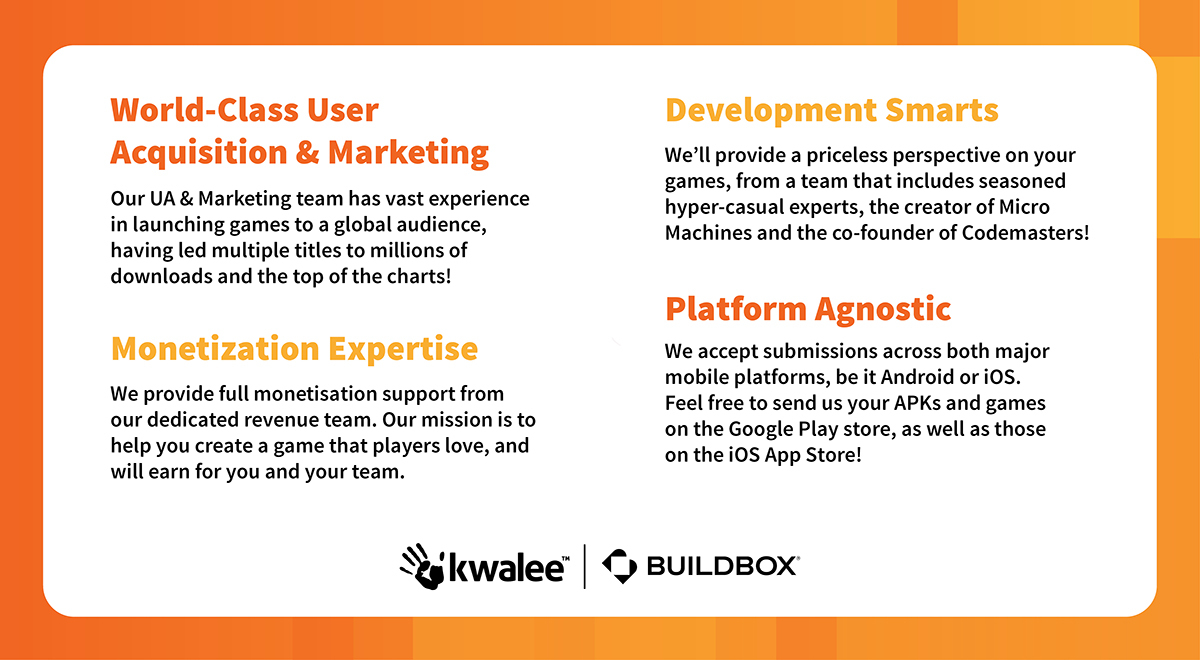 World-Class User Acquisition & Marketing

Our UA & Marketing team has vast experience in launching games to a global audience, having led multiple titles to millions of downloads and the top of the charts!

Monetization Expertise

We provide full monetisation support from our dedicated revenue team. Our mission is to help you create a game that players love, and will earn for you and your team.

Development Smarts

We'll provide a priceless perspective on your games, from a team that includes seasoned hyper-casual experts, the creator of Micro Machines and the co-founder of Codemasters!

Platform Agnostic

We accept submissions across both major mobile platforms, be it Android or iOS. Feel free to send us your APKs and games on the Google Play store, as well as those on the iOS App Store!

kwalee™ | BUILDBOX®